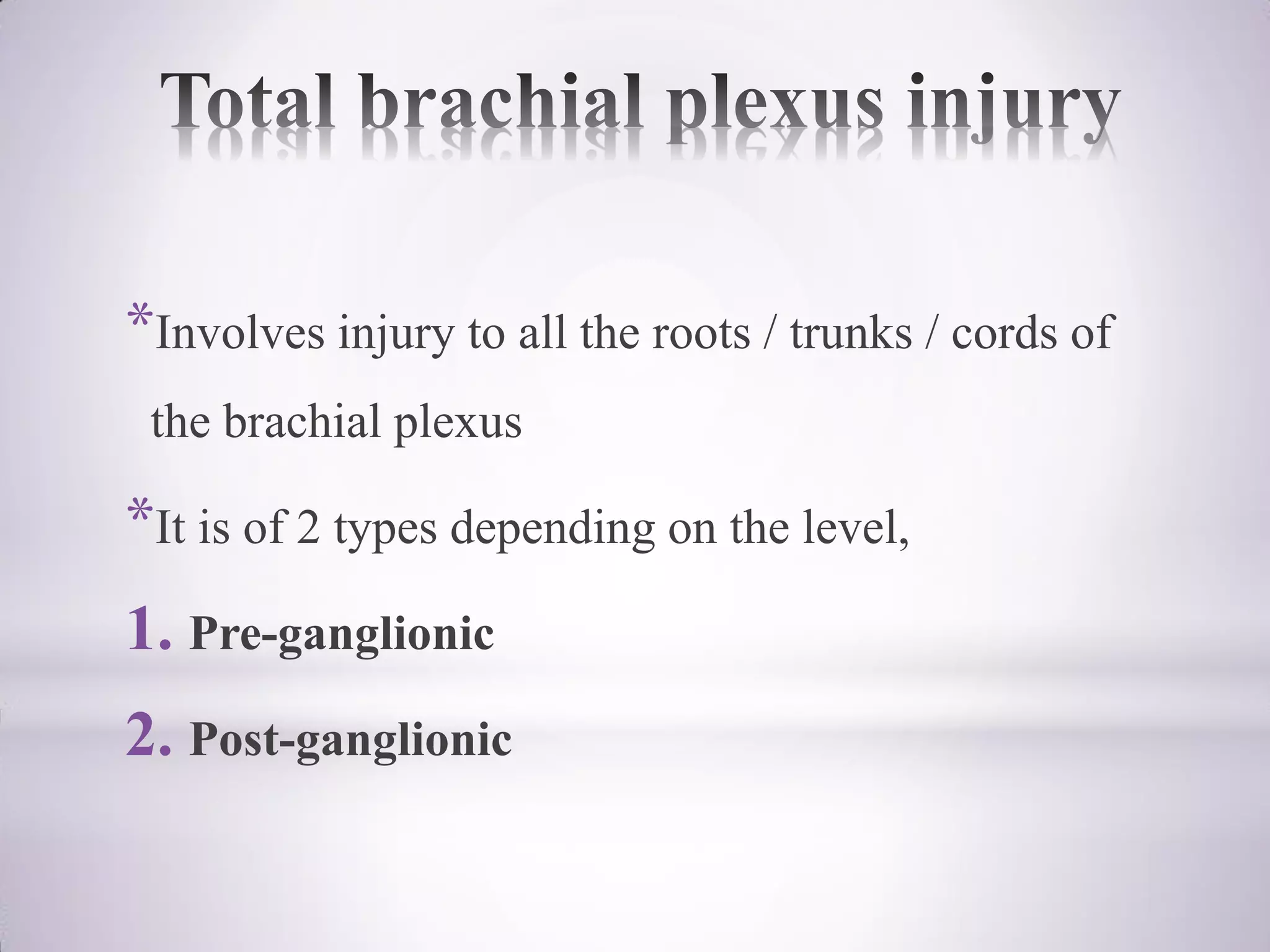 Total brachial plexus injury

*Involves injury to all the roots / trunks / cords of the brachial plexus

*It is of 2 types depending on the level,

1. Pre-ganglionic

2. Post-ganglionic